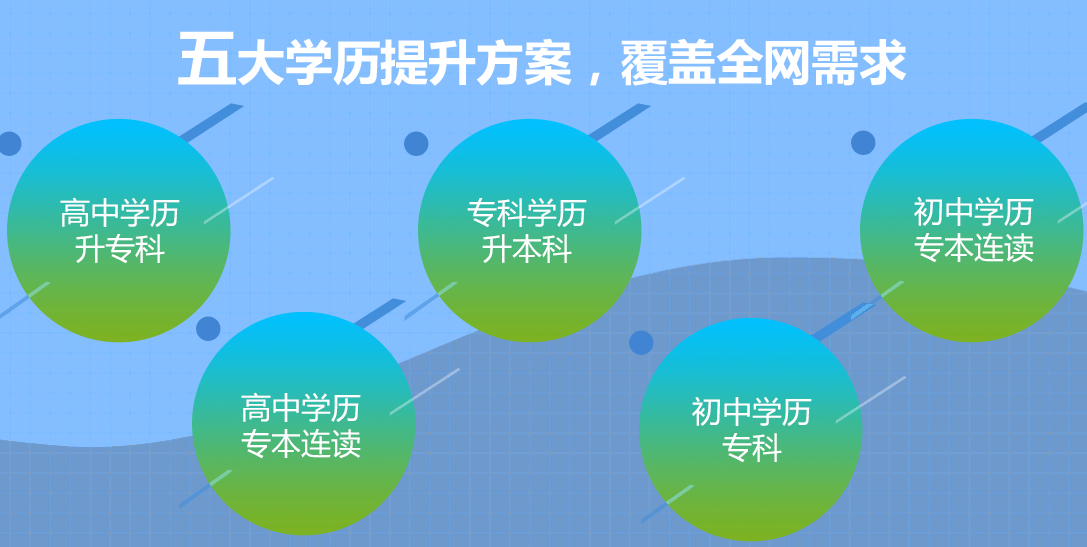 五大学历提升方案，覆盖全网需求

高中学历
升专科

专科学历
升本科

初中学历
专本连读

高中学历
专本连读

初中学历
专科